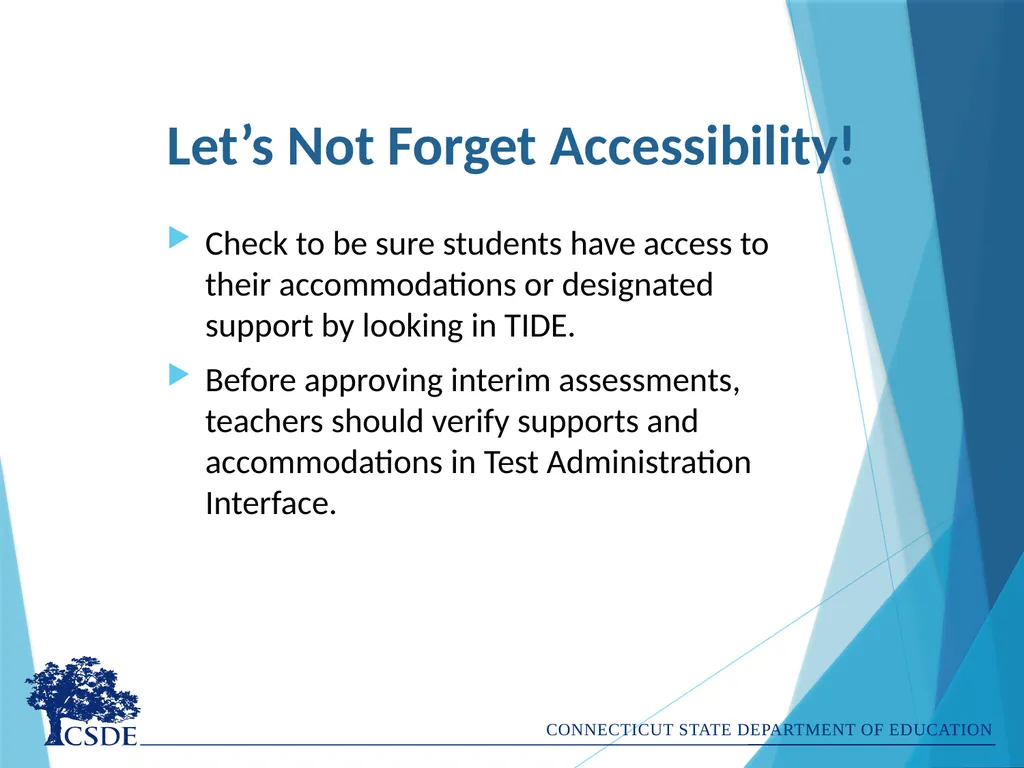 Let’s Not Forget Accessibility!

Check to be sure students have access to their accommodations or designated support by looking in TIDE.

Before approving interim assessments, teachers should verify supports and accommodations in Test Administration Interface.

CSDE

CONNECTICUT STATE DEPARTMENT OF EDUCATION